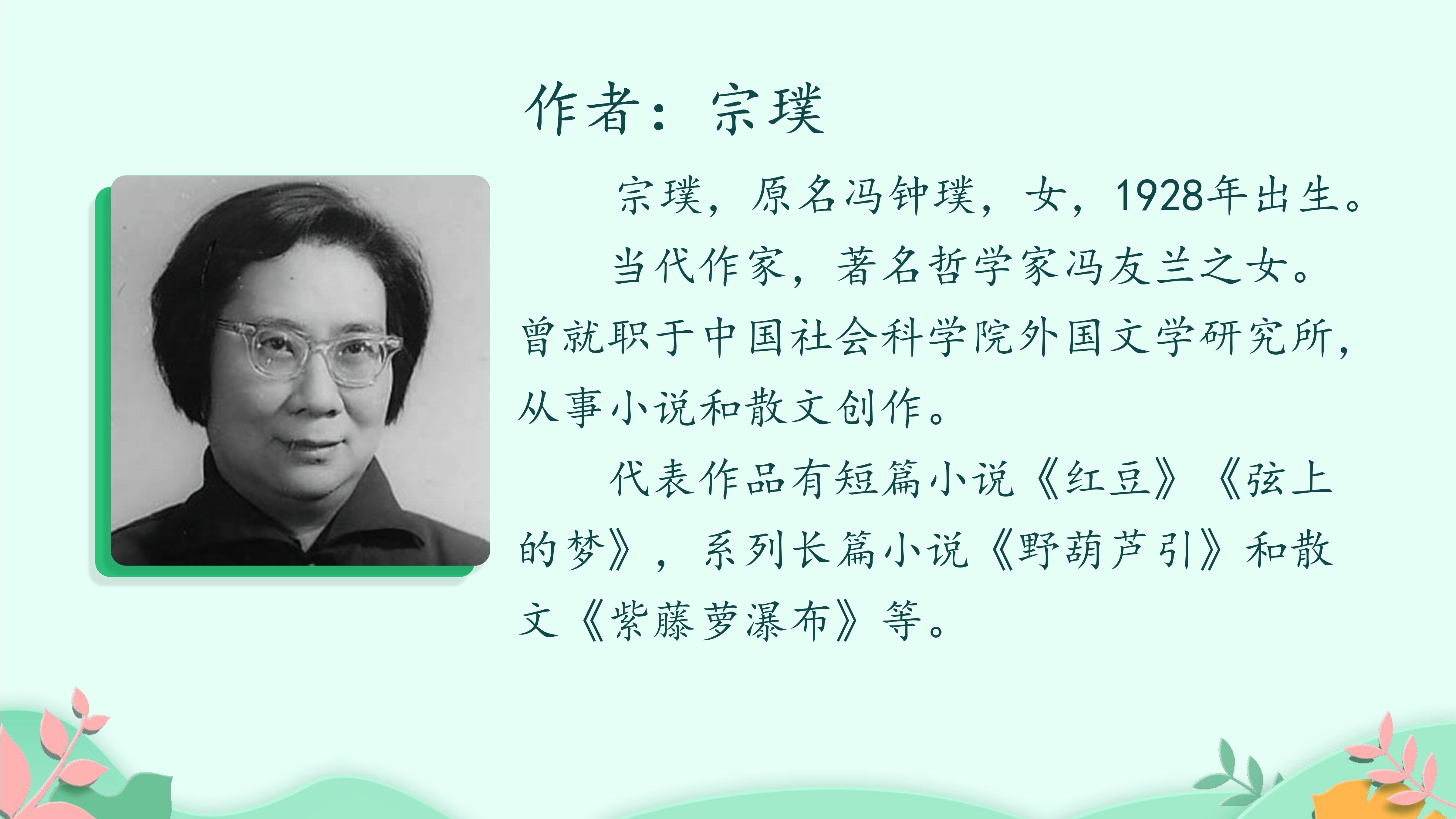 作者：宗璞

宗璞，原名冯钟璞，女，1928年出生。

当代作家，著名哲学家冯友兰之女。曾就职于中国社会科学院外国文学研究所，从事小说和散文创作。

代表作品有短篇小说《红豆》《弦上的梦》，系列长篇小说《野葫芦引》和散文《紫藤萝瀑布》等。